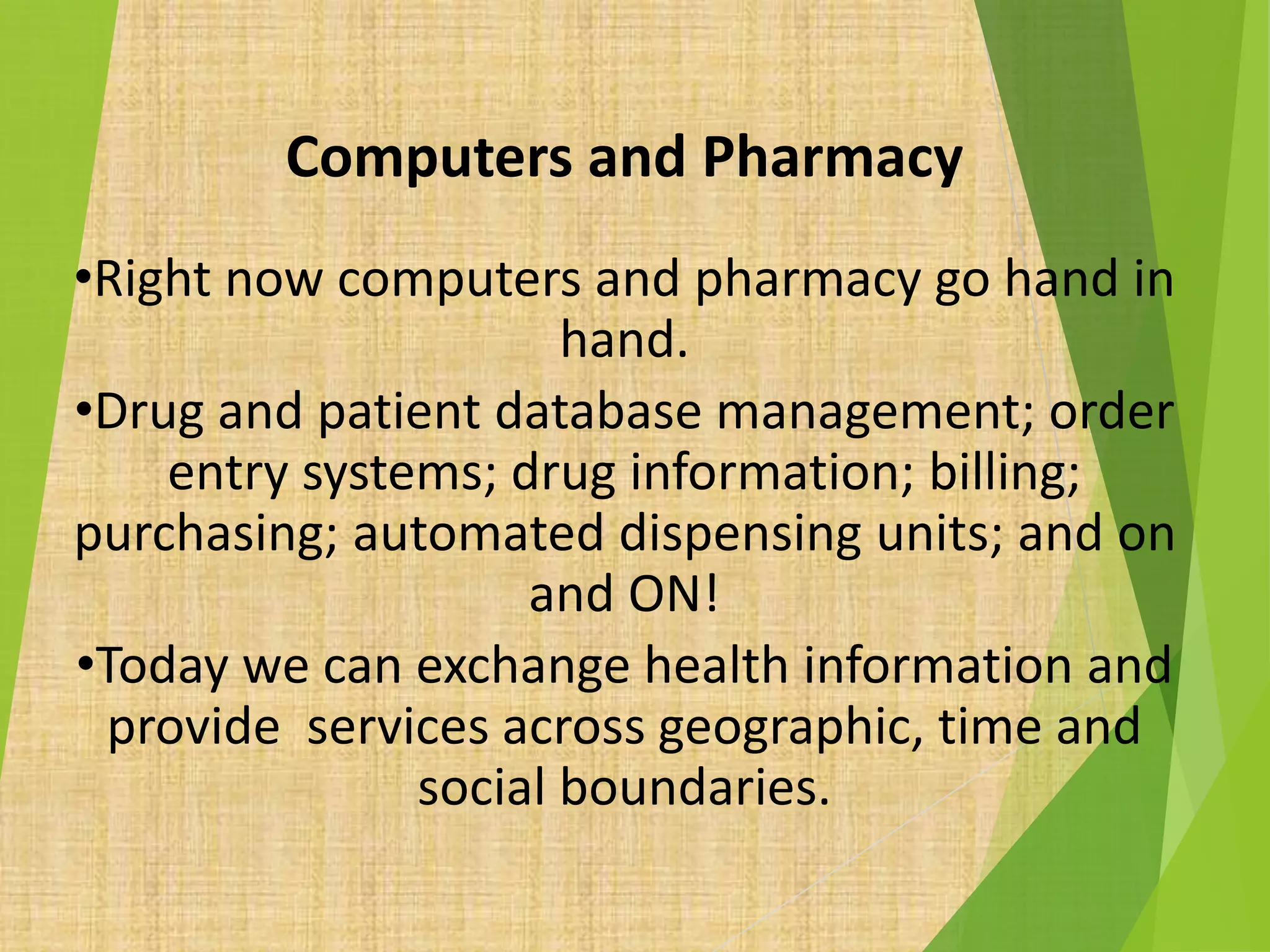 Computers and Pharmacy

•Right now computers and pharmacy go hand in hand.

•Drug and patient database management; order entry systems; drug information; billing; purchasing; automated dispensing units; and on and ON!

•Today we can exchange health information and provide services across geographic, time and social boundaries.